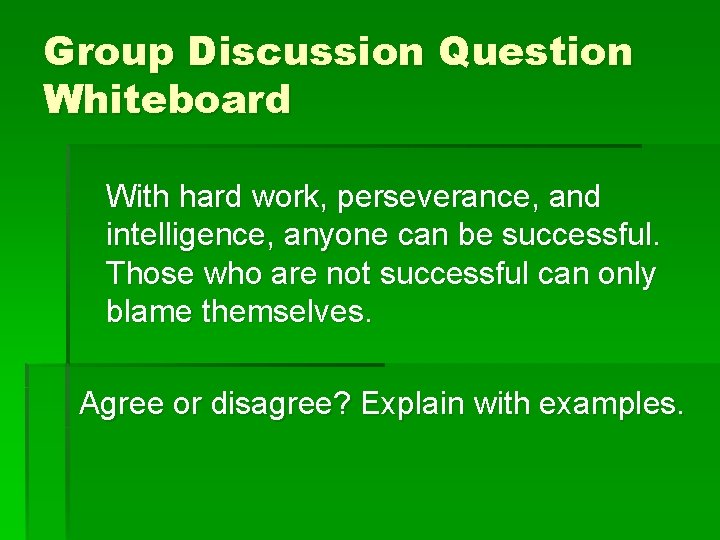 Group Discussion Question Whiteboard

With hard work, perseverance, and intelligence, anyone can be successful. Those who are not successful can only blame themselves.

Agree or disagree? Explain with examples.